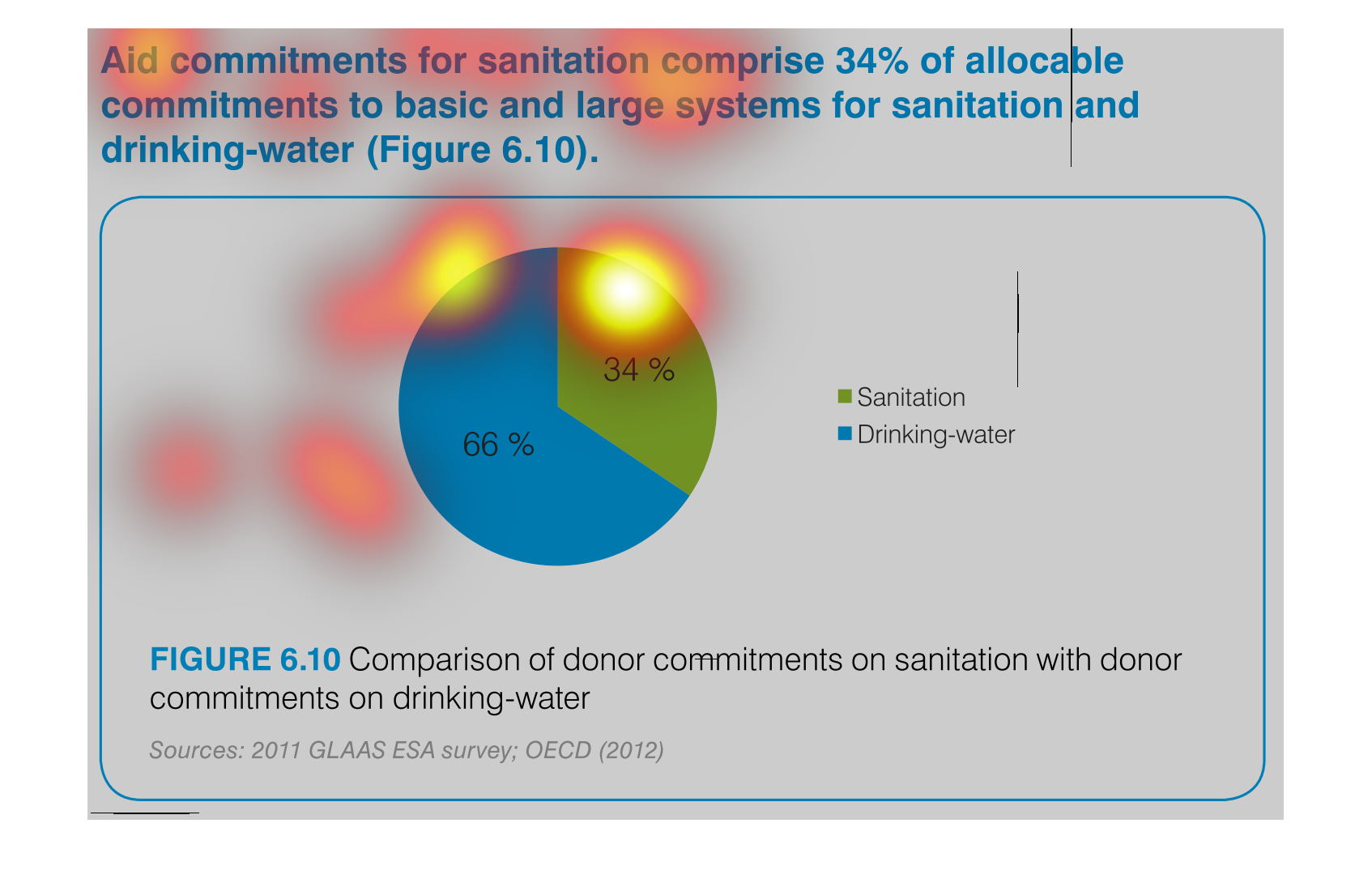 Aid commitments for sanitation comprise 34% of allocable commitments to basic and large systems for sanitation and drinking-water (Figure 6.10).

34 %

66 %

Sanitation
Drinking-water

FIGURE 6.10 Comparison of donor commitments on sanitation with donor commitments on drinking-water

Sources: 2011 GLAAS ESA survey; OECD (2012)